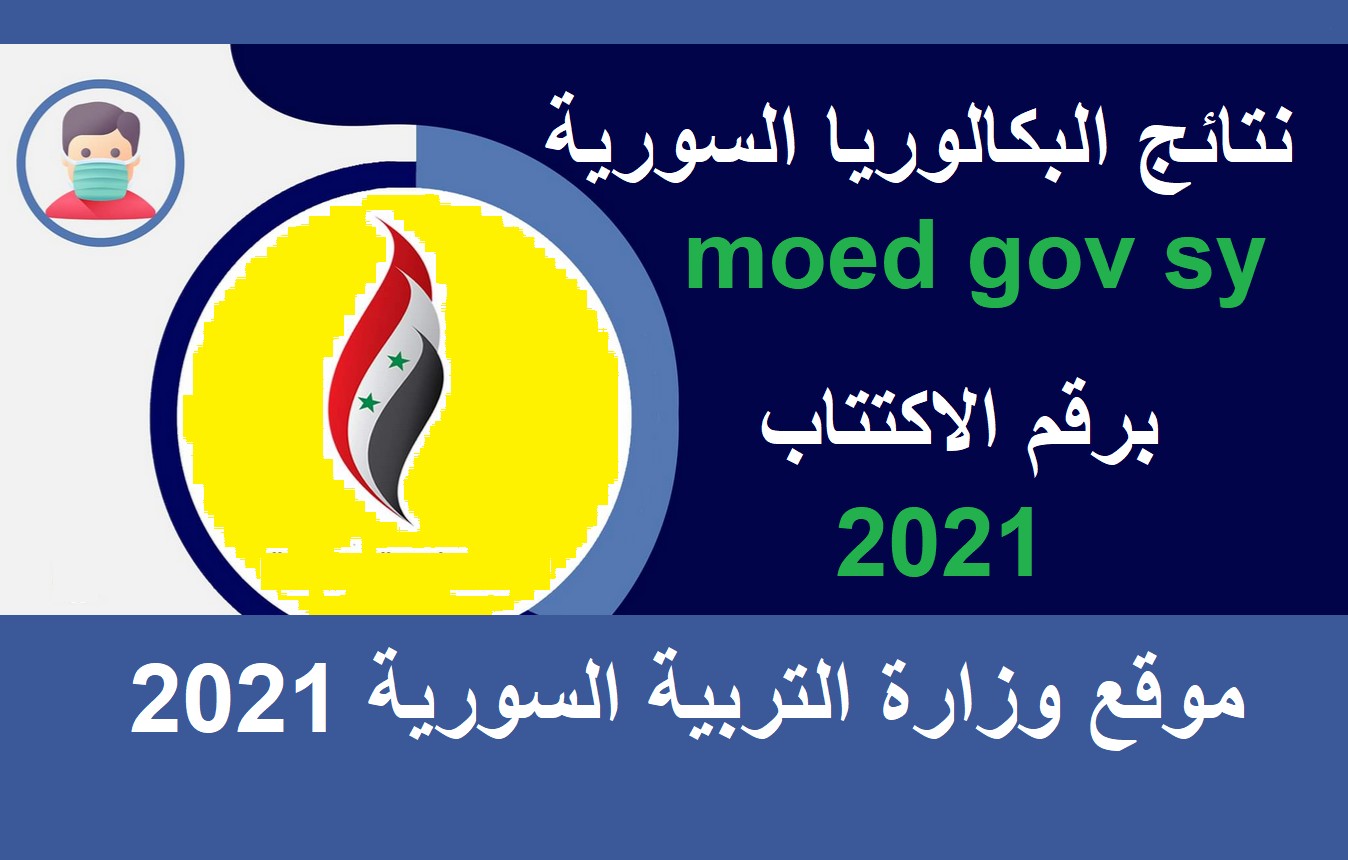 نتائج البكالوريا السورية
moed gov sy
برقم الاكتتاب
2021
موقع وزارة التربية السورية 2021